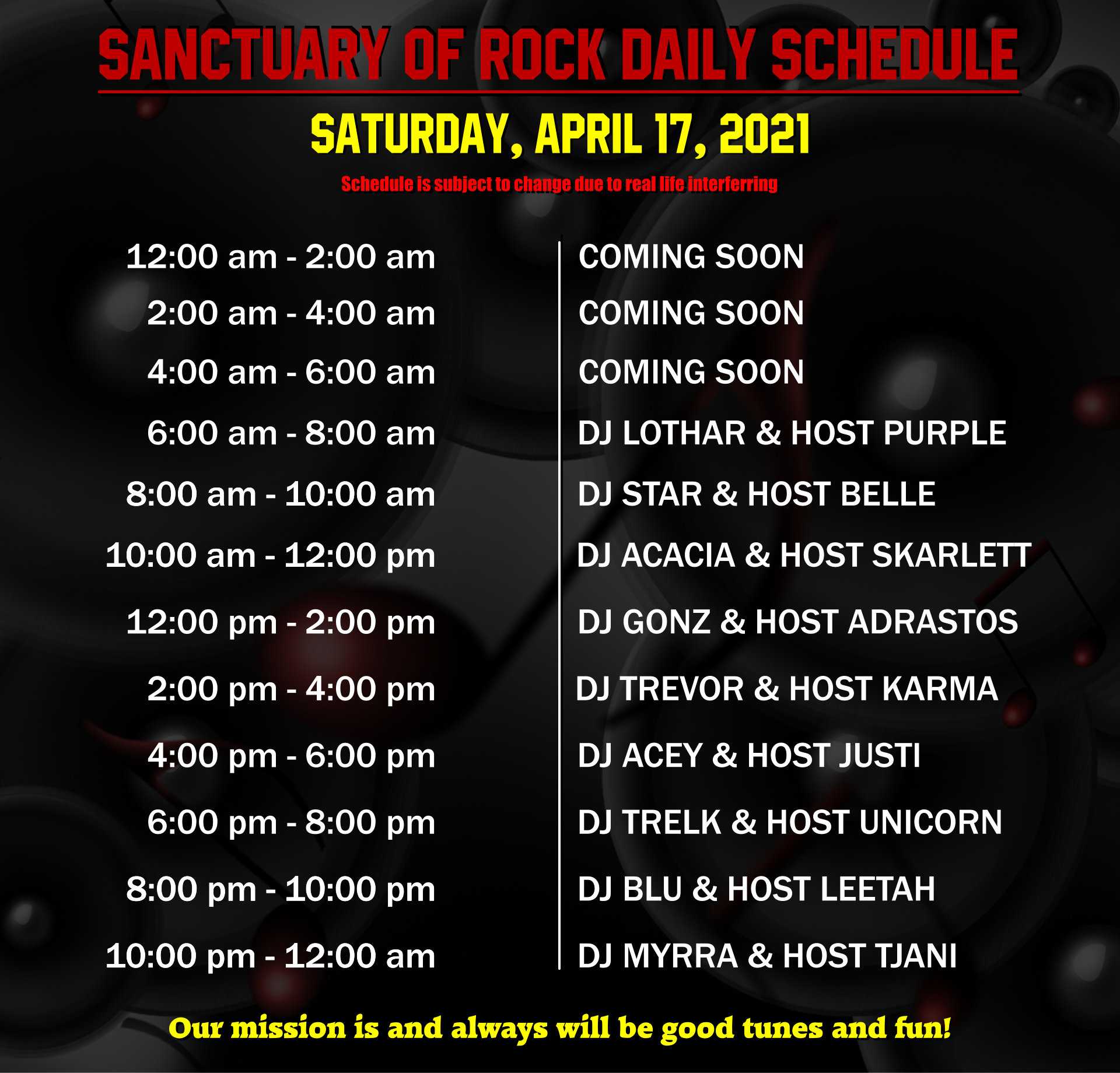 SANCTUARY OF ROCK DAILY SCHEDULE

SATURDAY, APRIL 17, 2021

Schedule is subject to change due to real life interferring

| | |
|---|---|
| 12:00 am - 2:00 am | COMING SOON |
| 2:00 am - 4:00 am | COMING SOON |
| 4:00 am - 6:00 am | COMING SOON |
| 6:00 am - 8:00 am | DJ LOTHAR & HOST PURPLE |
| 8:00 am - 10:00 am | DJ STAR & HOST BELLE |
| 10:00 am - 12:00 pm | DJ ACACIA & HOST SKARLETT |
| 12:00 pm - 2:00 pm | DJ GONZ & HOST ADRASTOS |
| 2:00 pm - 4:00 pm | DJ TREVOR & HOST KARMA |
| 4:00 pm - 6:00 pm | DJ ACEY & HOST JUSTI |
| 6:00 pm - 8:00 pm | DJ TRELK & HOST UNICORN |
| 8:00 pm - 10:00 pm | DJ BLU & HOST LEETAH |
| 10:00 pm - 12:00 am | DJ MYRRA & HOST TJANI |

Our mission is and always will be good tunes and fun!